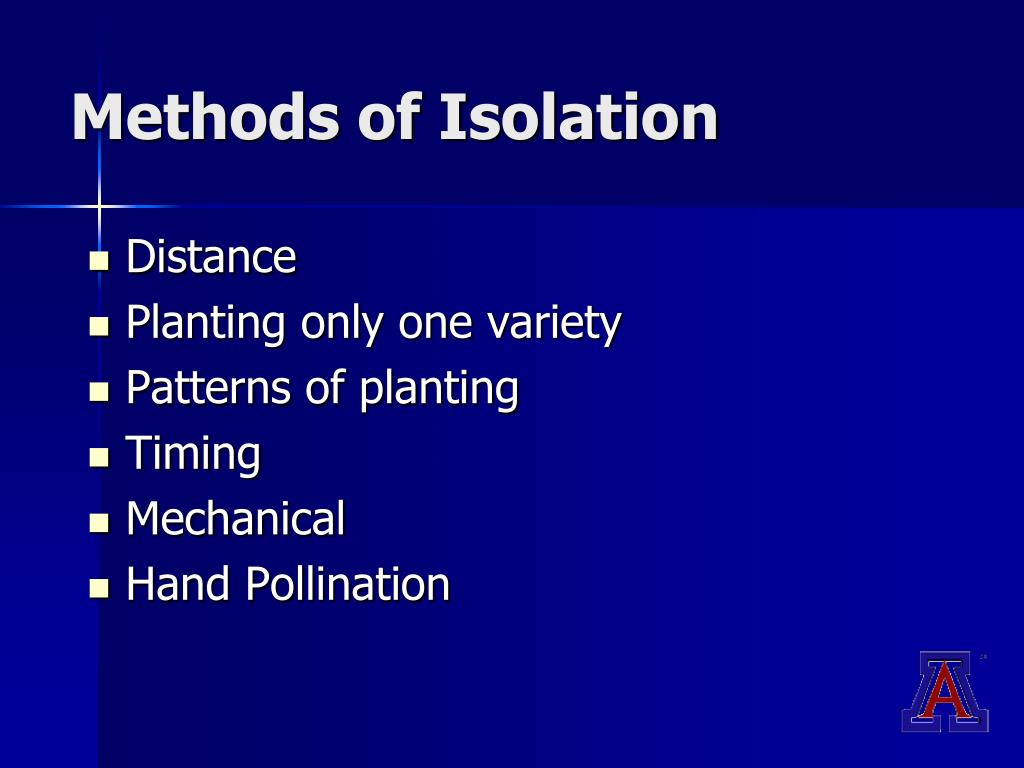 Methods of Isolation

- Distance
- Planting only one variety
- Patterns of planting
- Timing
- Mechanical
- Hand Pollination

A